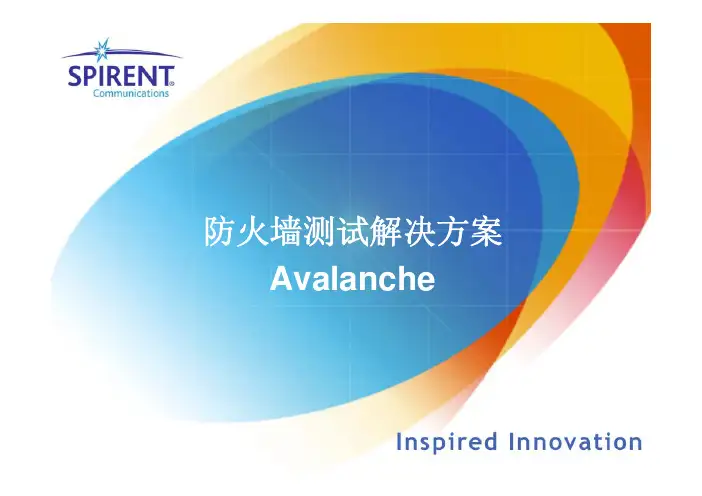 SPIRENT®
Communications

防火墙测试解决方案
Avalanche

Inspired Innovation